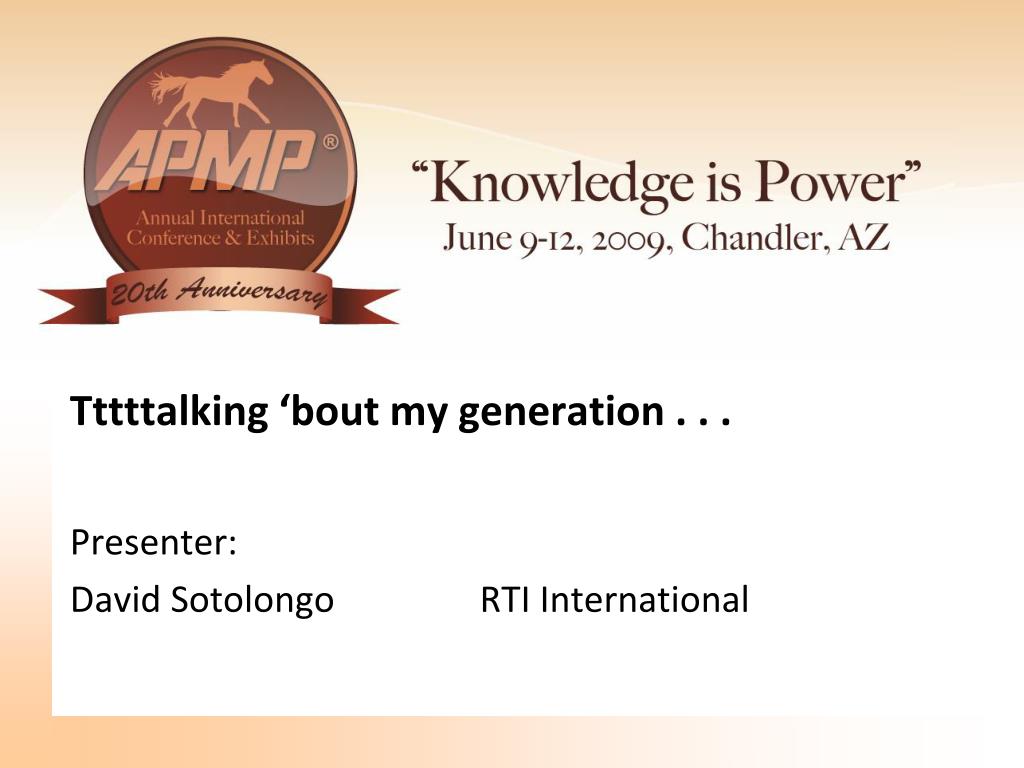 APMP®
Annual International Conference & Exhibits
20th Anniversary

"Knowledge is Power"
June 9-12, 2009, Chandler, AZ

Tttttalking 'bout my generation . . .

Presenter:
David Sotolongo RTI International